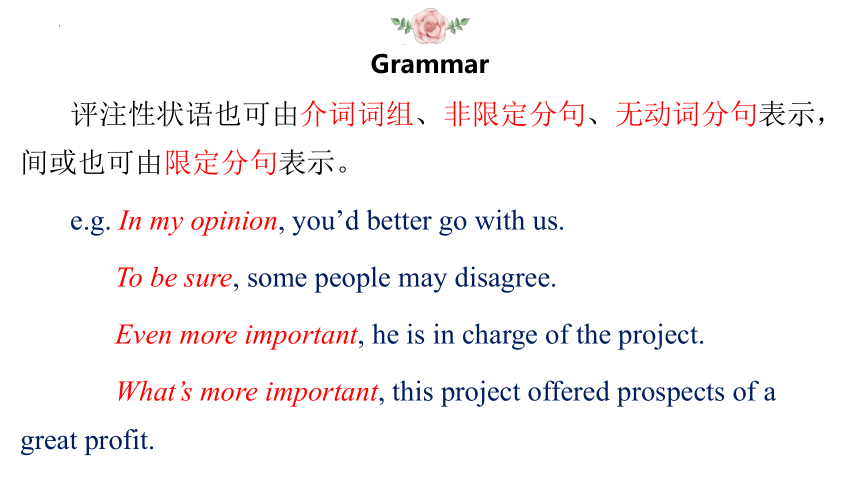 Grammar

评注性状语也可由介词词组、非限定分句、无动词分句表示，间或也可由限定分句表示。

e.g. In my opinion, you’d better go with us.

To be sure, some people may disagree.

Even more important, he is in charge of the project.

What’s more important, this project offered prospects of a great profit.